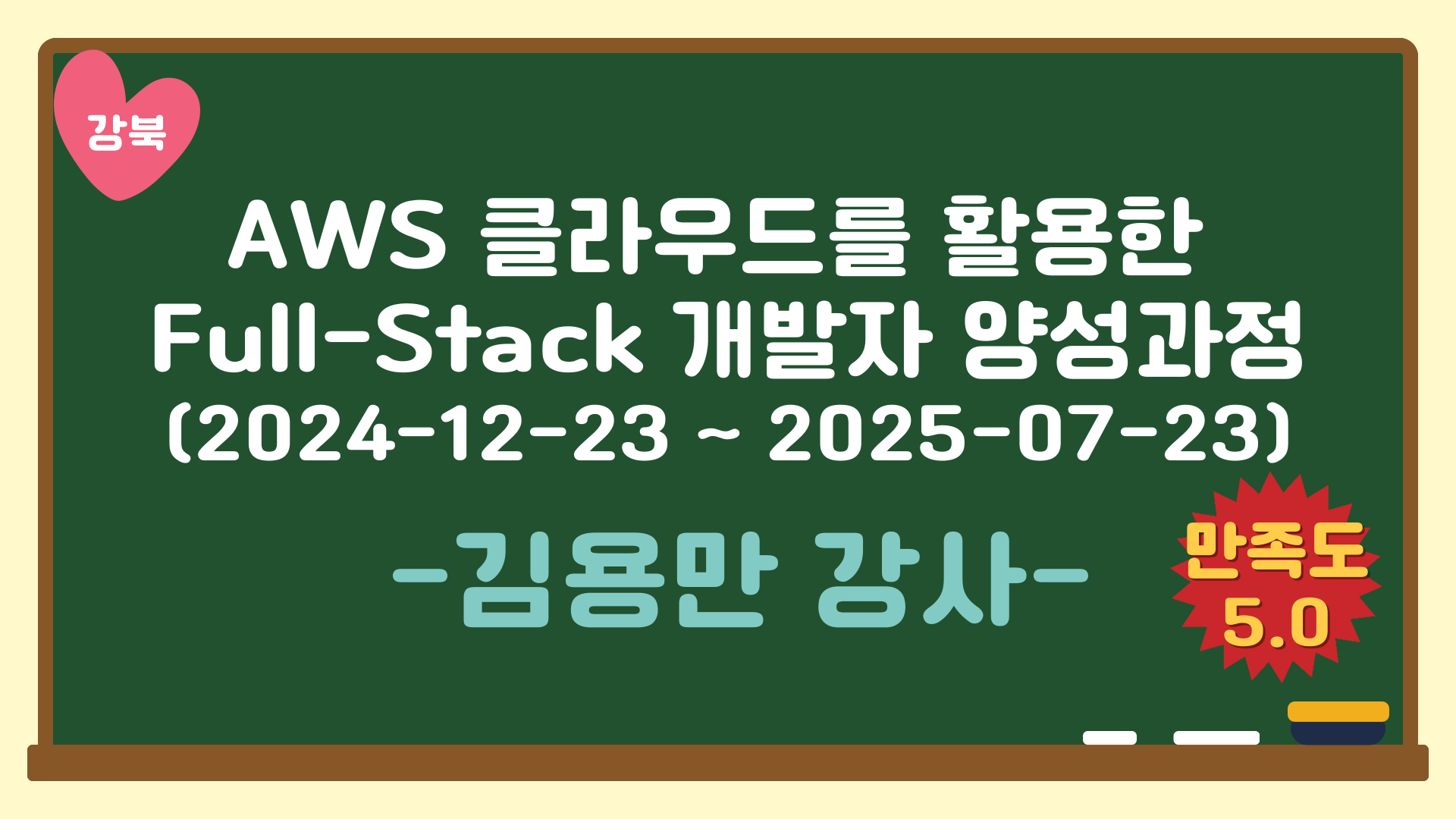 강북

AWS 클라우드를 활용한 Full-Stack 개발자 양성과정 (2024-12-23 ~ 2025-07-23)

-김용만 강사-

만족도 5.0